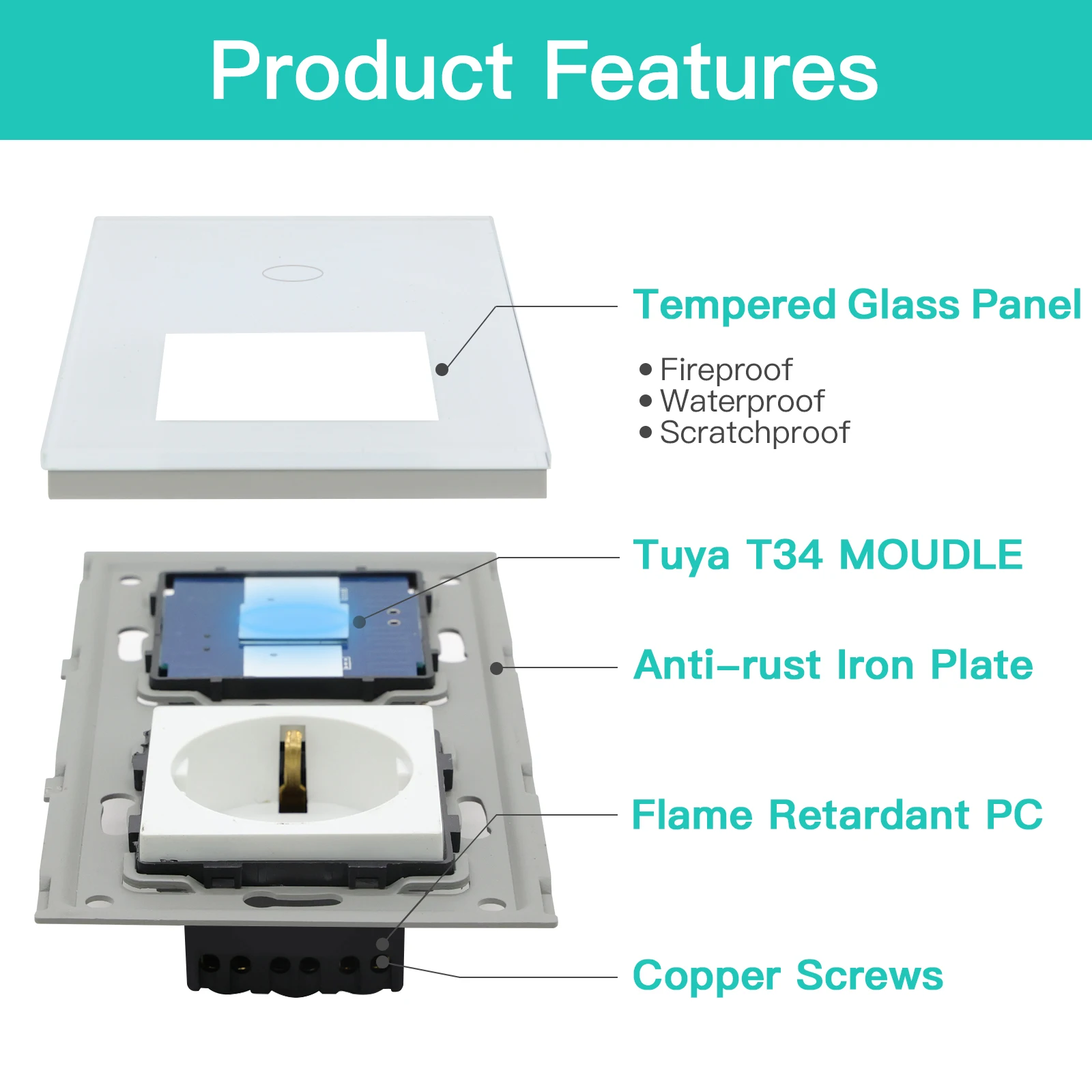 Product Features

Tempered Glass Panel

• Fireproof
• Waterproof
• Scratchproof

Tuya T34 MOUDLE

Anti-rust Iron Plate

Flame Retardant PC

Copper Screws